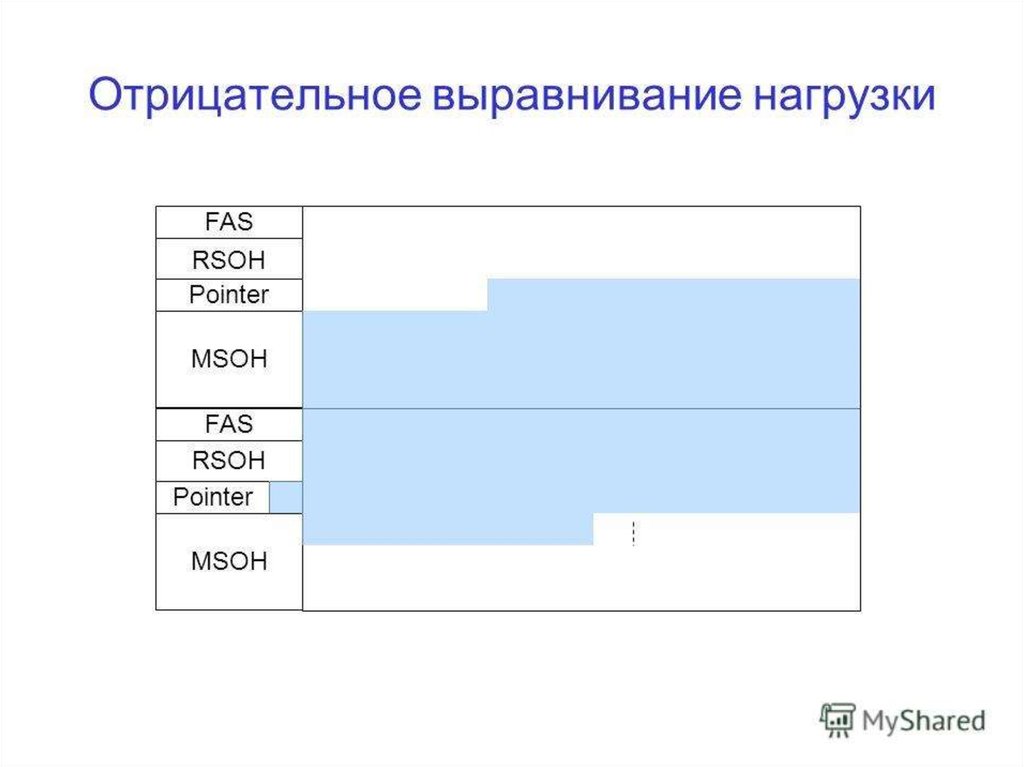 Отрицательное выравнивание нагрузки

FAS
RSOH
Pointer
MSOH
FAS
RSOH
Pointer
MSOH

MyShared